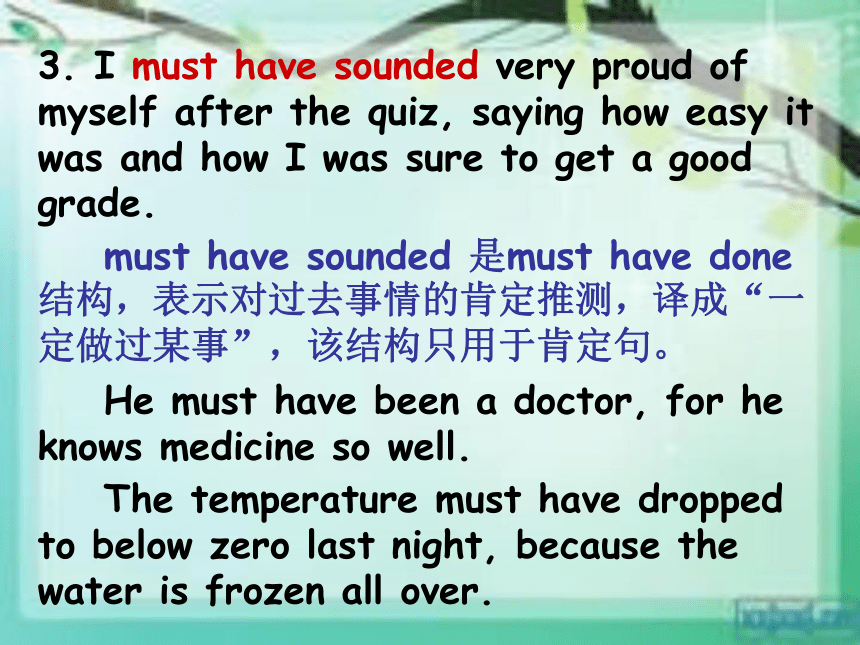 3. I must have sounded very proud of myself after the quiz, saying how easy it was and how I was sure to get a good grade.

must have sounded 是must have done 结构，表示对过去事情的肯定推测，译成“一定做过某事”，该结构只用于肯定句。

He must have been a doctor, for he knows medicine so well.

The temperature must have dropped to below zero last night, because the water is frozen all over.